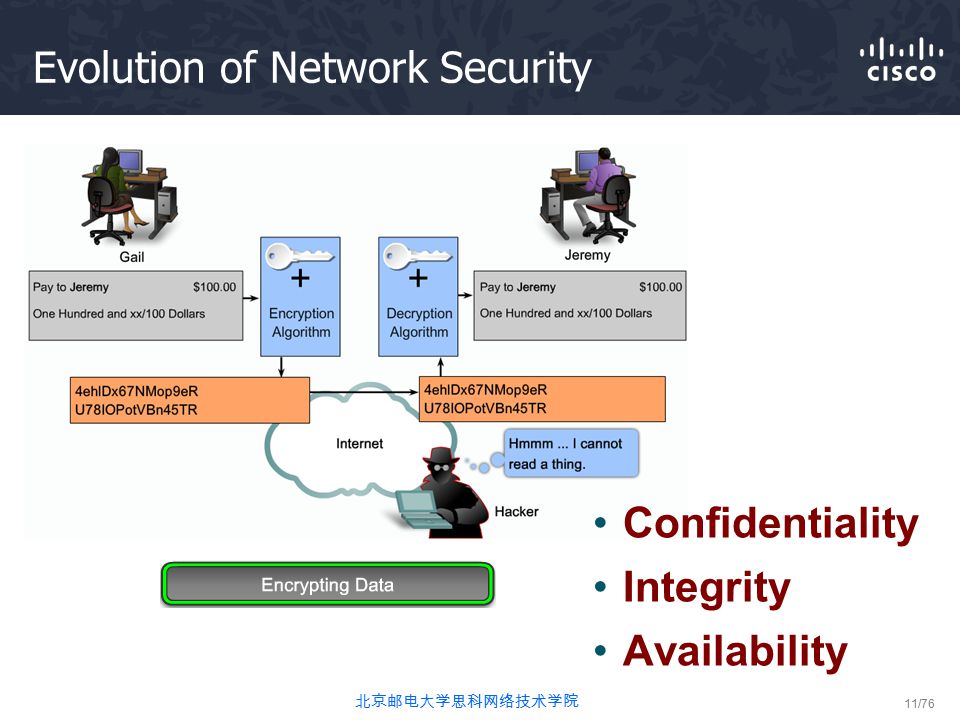 Evolution of Network Security

CISCO

Gail

Jeremy

Pay to Jeremy $100.00
One Hundred and xx/100 Dollars

+
Encryption Algorithm

+
Decryption Algorithm

Pay to Jeremy $100.00
One Hundred and xx/100 Dollars

4ehIDx67NMop9eR
U78IOPotVBn45TR

4ehIDx67NMop9eR
U78IOPotVBn45TR

Internet

Hmmm ... I cannot read a thing.

Hacker

Encrypting Data

• Confidentiality
• Integrity
• Availability

北京邮电大学思科网络技术学院

11/76